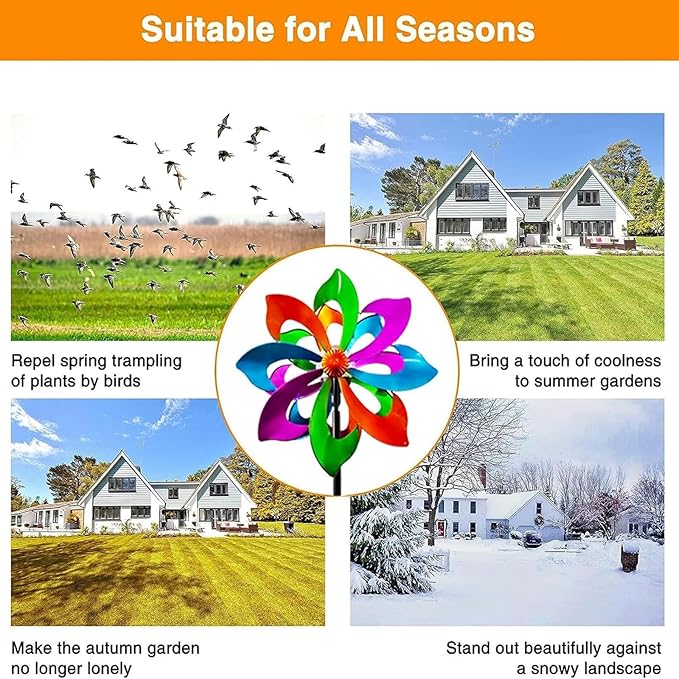 Suitable for All Seasons

Repel spring trampling of plants by birds

Bring a touch of coolness to summer gardens

Make the autumn garden no longer lonely

Stand out beautifully against a snowy landscape